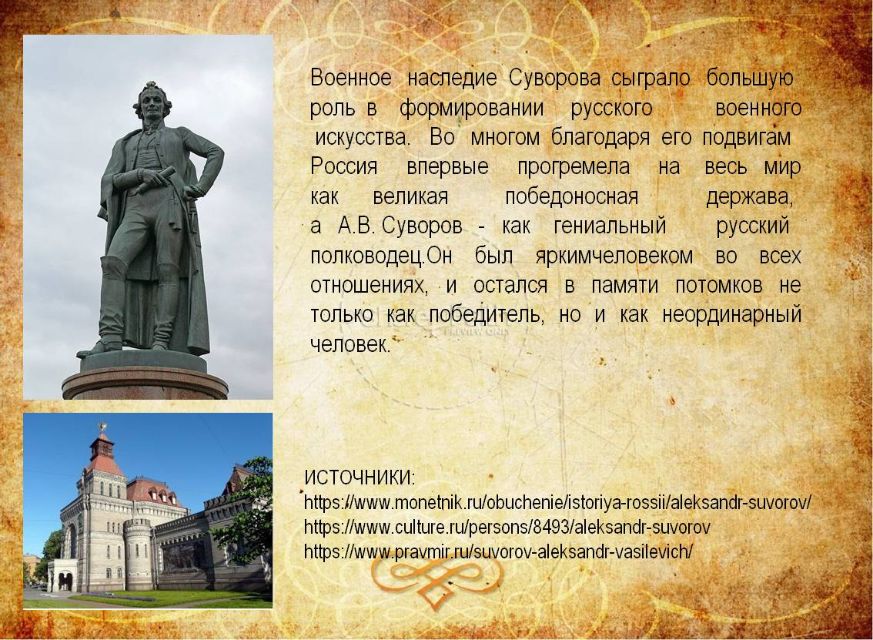 Военное наследие Суворова сыграло большую роль в формировании русского военного искусства. Во многом благодаря его подвигам Россия впервые прогремела на весь мир как великая победоносная держава, а А.В. Суворов - как гениальный русский полководец.Он был яркимчеловеком во всех отношениях, и остался в памяти потомков не только как победитель, но и как неординарный человек.

ИСТОЧНИКИ:
https://www.monetnik.ru/obuchenie/istoriya-rossii/aleksandr-suvorov/
https://www.culture.ru/persons/8493/aleksandr-suvorov
https://www.pravmir.ru/suvorov-aleksandr-vasilevich/